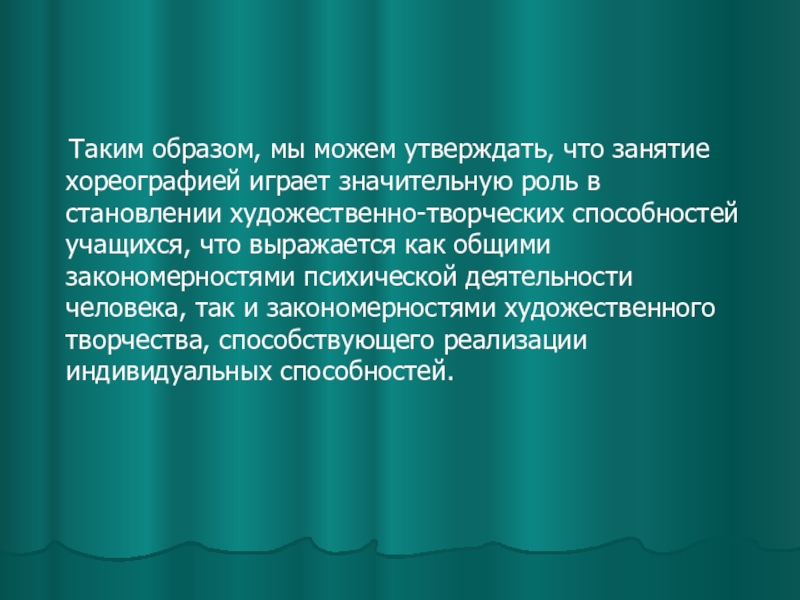 Таким образом, мы можем утверждать, что занятие хореографией играет значительную роль в становлении художественно-творческих способностей учащихся, что выражается как общими закономерностями психической деятельности человека, так и закономерностями художественного творчества, способствующего реализации индивидуальных способностей.